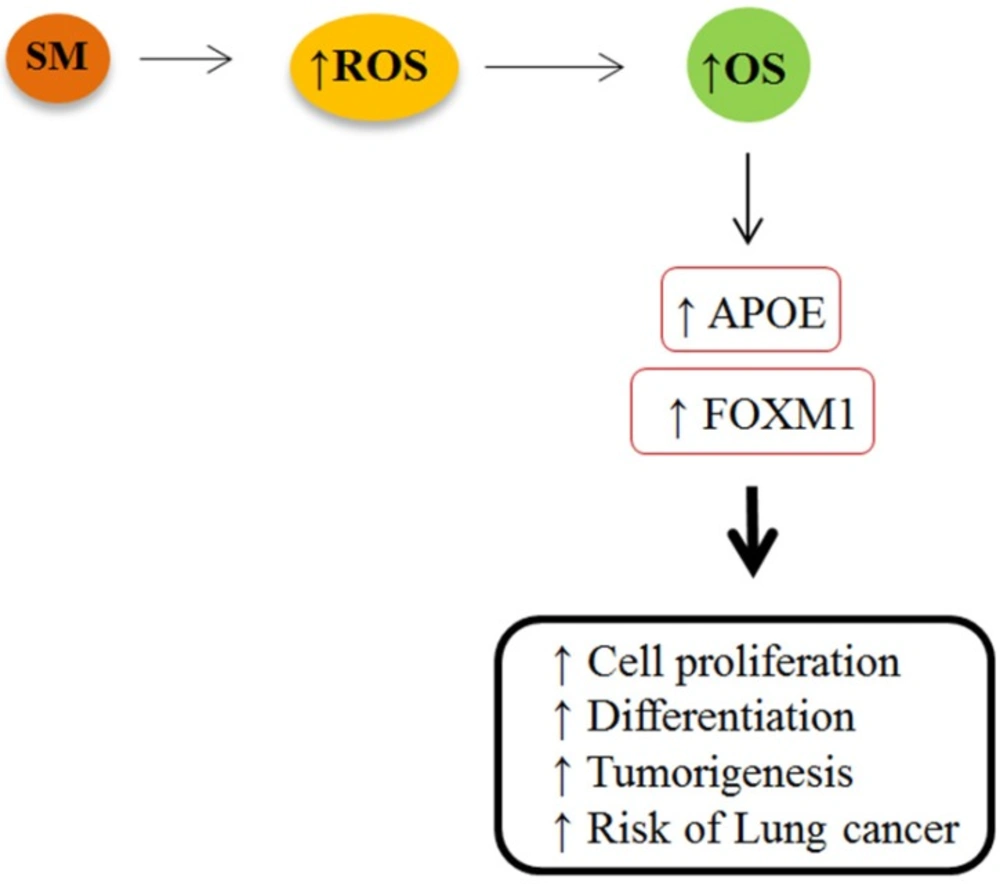 SM

↑ROS

↑OS

↑ APOE

↑ FOXM1

↑ Cell proliferation
↑ Differentiation
↑ Tumorigenesis
↑ Risk of Lung cancer